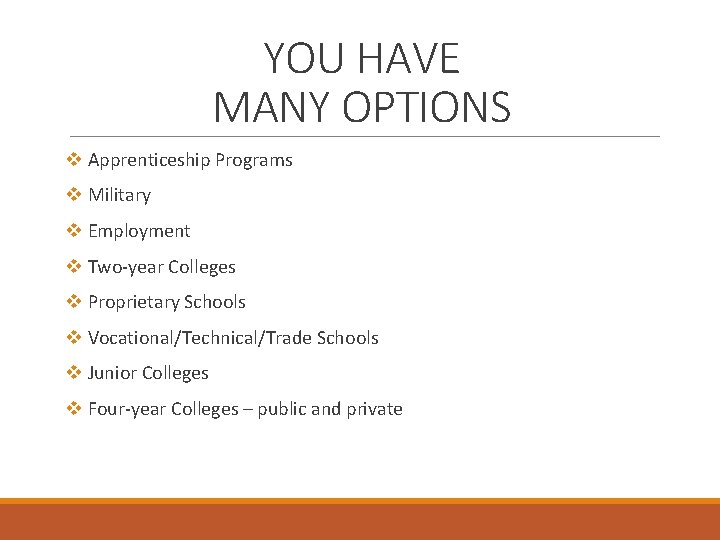 YOU HAVE
MANY OPTIONS

❖ Apprenticeship Programs
❖ Military
❖ Employment
❖ Two-year Colleges
❖ Proprietary Schools
❖ Vocational/Technical/Trade Schools
❖ Junior Colleges
❖ Four-year Colleges – public and private